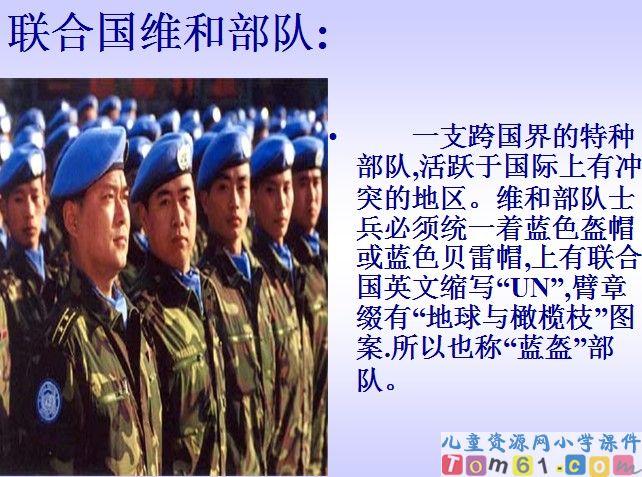 联合国维和部队:

• 一支跨国界的特种部队,活跃于国际上有冲突的地区。维和部队士兵必须统一着蓝色盔帽或蓝色贝雷帽,上有联合国英文缩写“UN”,臂章缀有“地球与橄榄枝”图案.所以也称“蓝盔”部队。

儿童资源网小学课件
Tom61.com